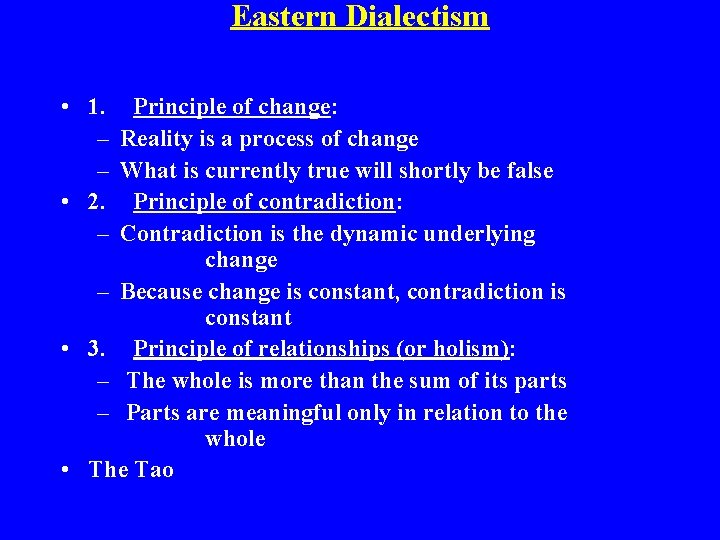 Eastern Dialectism

• 1. Principle of change:
– Reality is a process of change
– What is currently true will shortly be false
• 2. Principle of contradiction:
– Contradiction is the dynamic underlying change
– Because change is constant, contradiction is constant
• 3. Principle of relationships (or holism):
– The whole is more than the sum of its parts
– Parts are meaningful only in relation to the whole
• The Tao